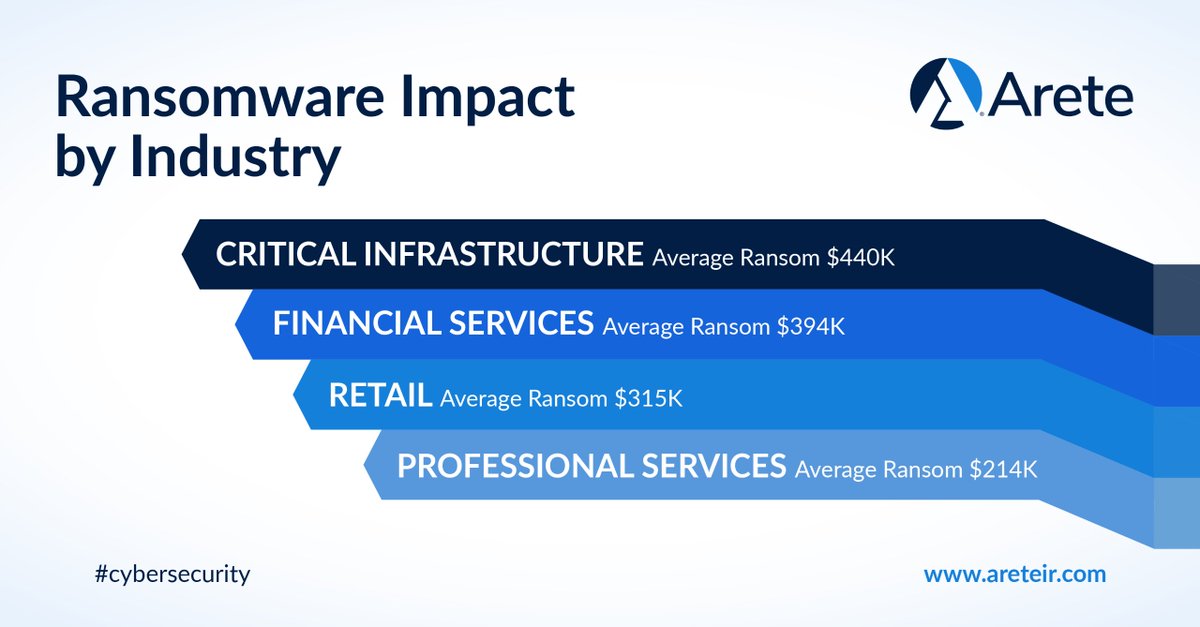 Ransomware Impact by Industry

Arete

CRITICAL INFRASTRUCTURE Average Ransom $440K

FINANCIAL SERVICES Average Ransom $394K

RETAIL Average Ransom $315K

PROFESSIONAL SERVICES Average Ransom $214K

#cybersecurity

www.areteir.com